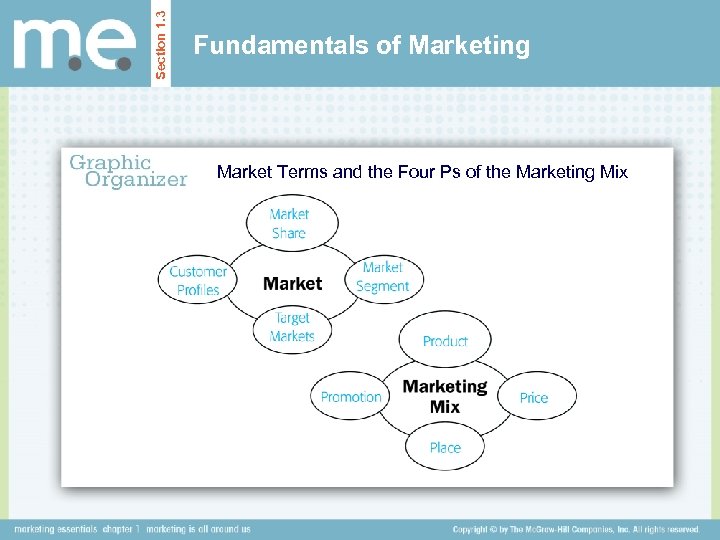 m.e.

Section 1.3

Fundamentals of Marketing

Graphic Organizer

Market Terms and the Four Ps of the Marketing Mix

Market Share

Customer Profiles

Market

Market Segment

Target Markets

Product

Promotion

Marketing Mix

Price

Place

marketing essentials chapter 1 marketing is all around us

Copyright © by The McGraw-Hill Companies, Inc. All rights reserved.